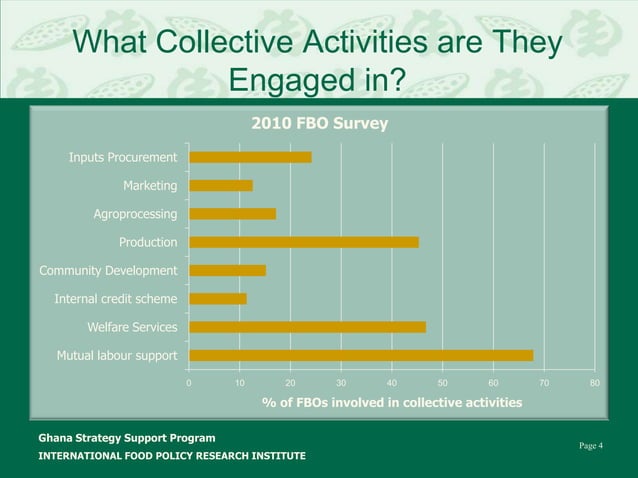 What Collective Activities are They Engaged in?

2010 FBO Survey

Inputs Procurement
Marketing
Agroprocessing
Production
Community Development
Internal credit scheme
Welfare Services
Mutual labour support

0 10 20 30 40 50 60 70 80

% of FBOs involved in collective activities

Ghana Strategy Support Program
INTERNATIONAL FOOD POLICY RESEARCH INSTITUTE

Page 4